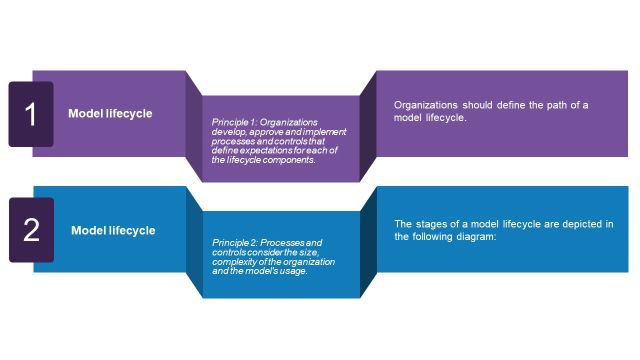 1

Model lifecycle

Principle 1: Organizations develop, approve and implement processes and controls that define expectations for each of the lifecycle components.

Organizations should define the path of a model lifecycle.

2

Model lifecycle

Principle 2: Processes and controls consider the size, complexity of the organization and the model's usage.

The stages of a model lifecycle are depicted in the following diagram: